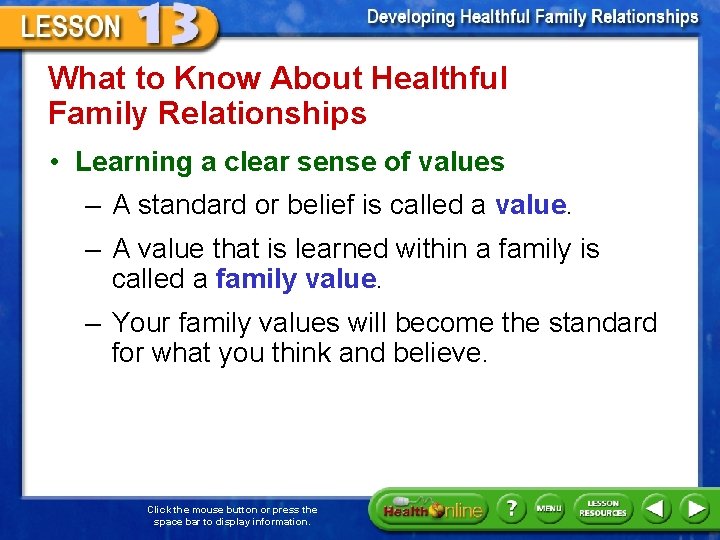 LESSON 13

Developing Healthful Family Relationships

What to Know About Healthful Family Relationships

• Learning a clear sense of values

– A standard or belief is called a value.

– A value that is learned within a family is called a family value.

– Your family values will become the standard for what you think and believe.

Click the mouse button or press the space bar to display information.

Health Online

?

MENU

LESSON RESOURCES